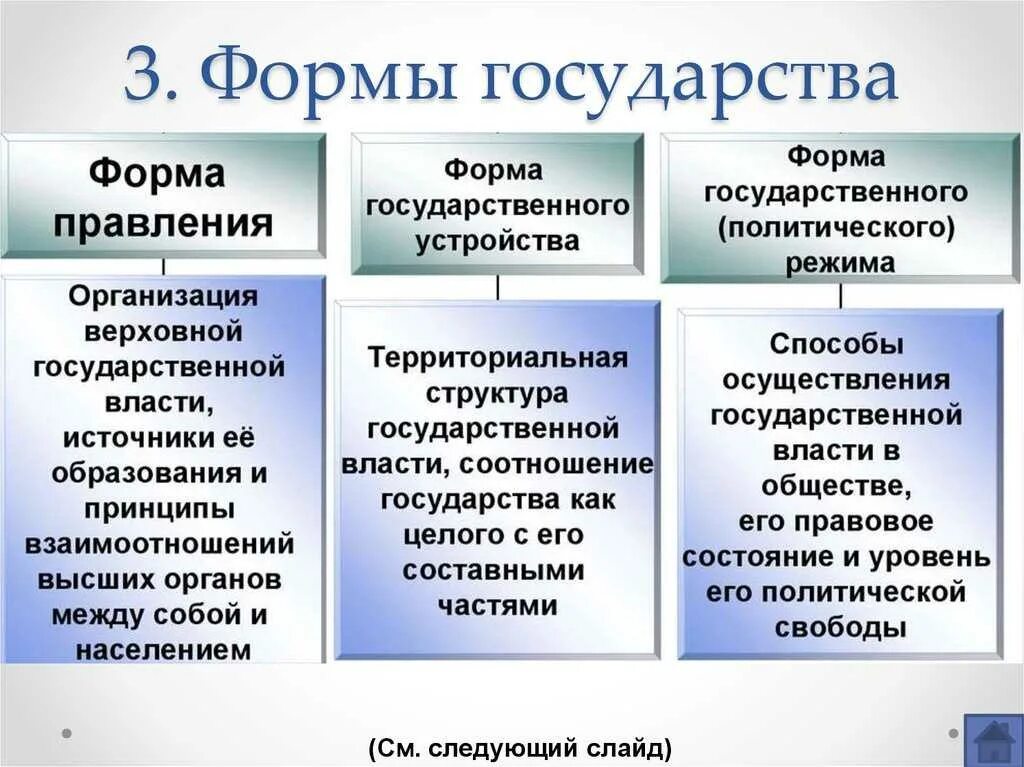 3. Формы государства

Форма правления

Организация верховной государственной власти, источники её образования и принципы взаимоотношений высших органов между собой и населением

Форма государственного устройства

Территориальная структура государственной власти, соотношение государства как целого с его составными частями

Форма государственного (политического) режима

Способы осуществления государственной власти в обществе, его правовое состояние и уровень его политической свободы

(См. следующий слайд)